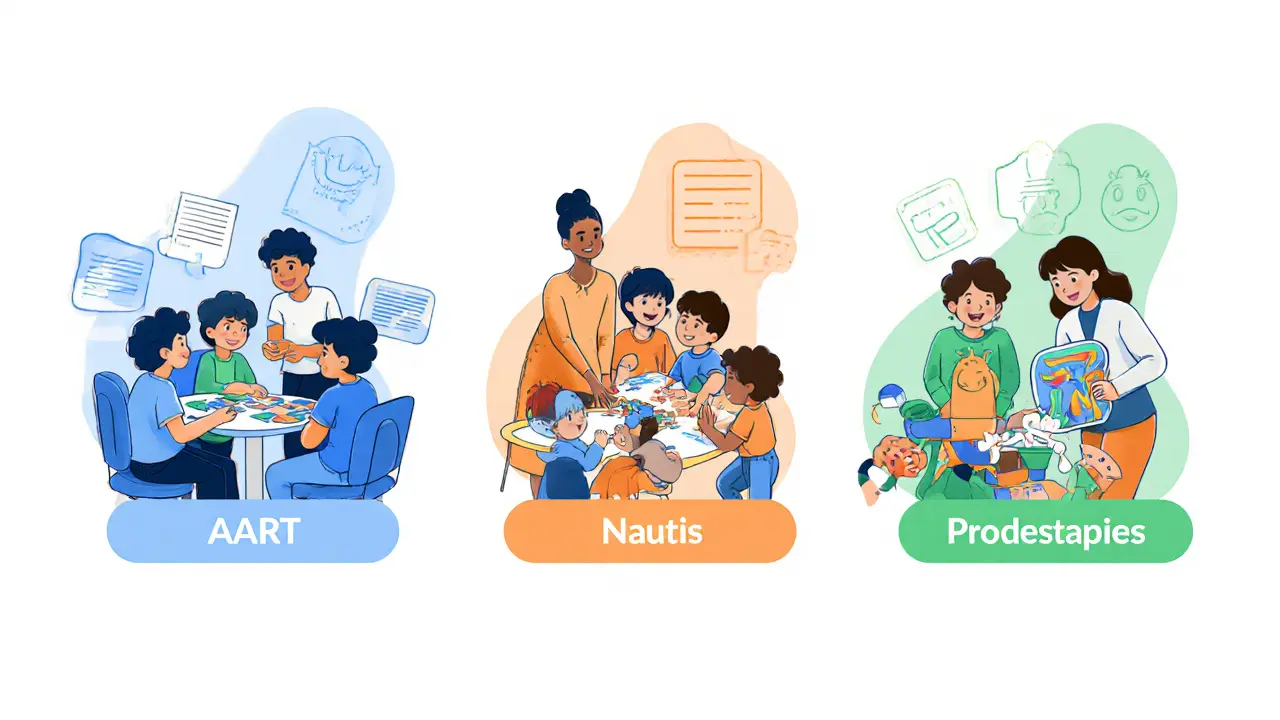 AART

Nautis

Prodestapies